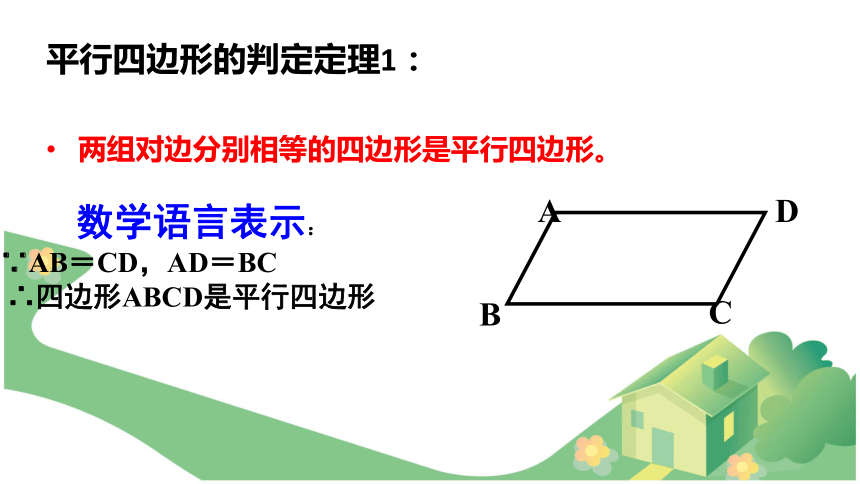 平行四边形的判定定理1：

• 两组对边分别相等的四边形是平行四边形。

数学语言表示：

∵AB＝CD，AD＝BC

∴四边形ABCD是平行四边形

A D B C